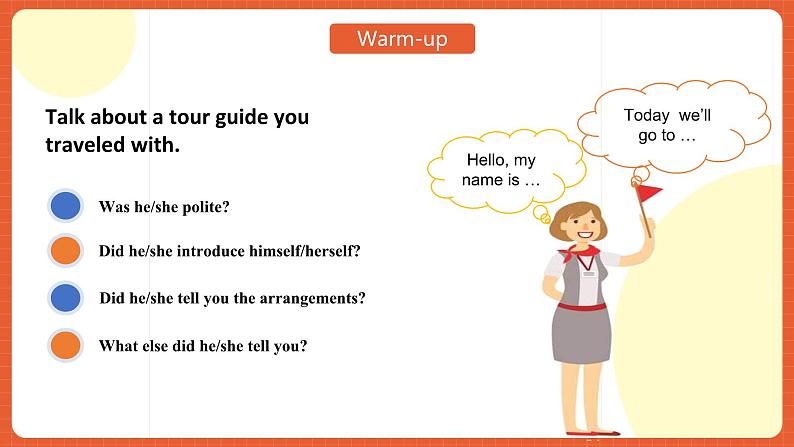 Warm-up

Talk about a tour guide you traveled with.

Was he/she polite?

Did he/she introduce himself/herself?

Did he/she tell you the arrangements?

What else did he/she tell you?

Hello, my name is …

Today we'll go to …